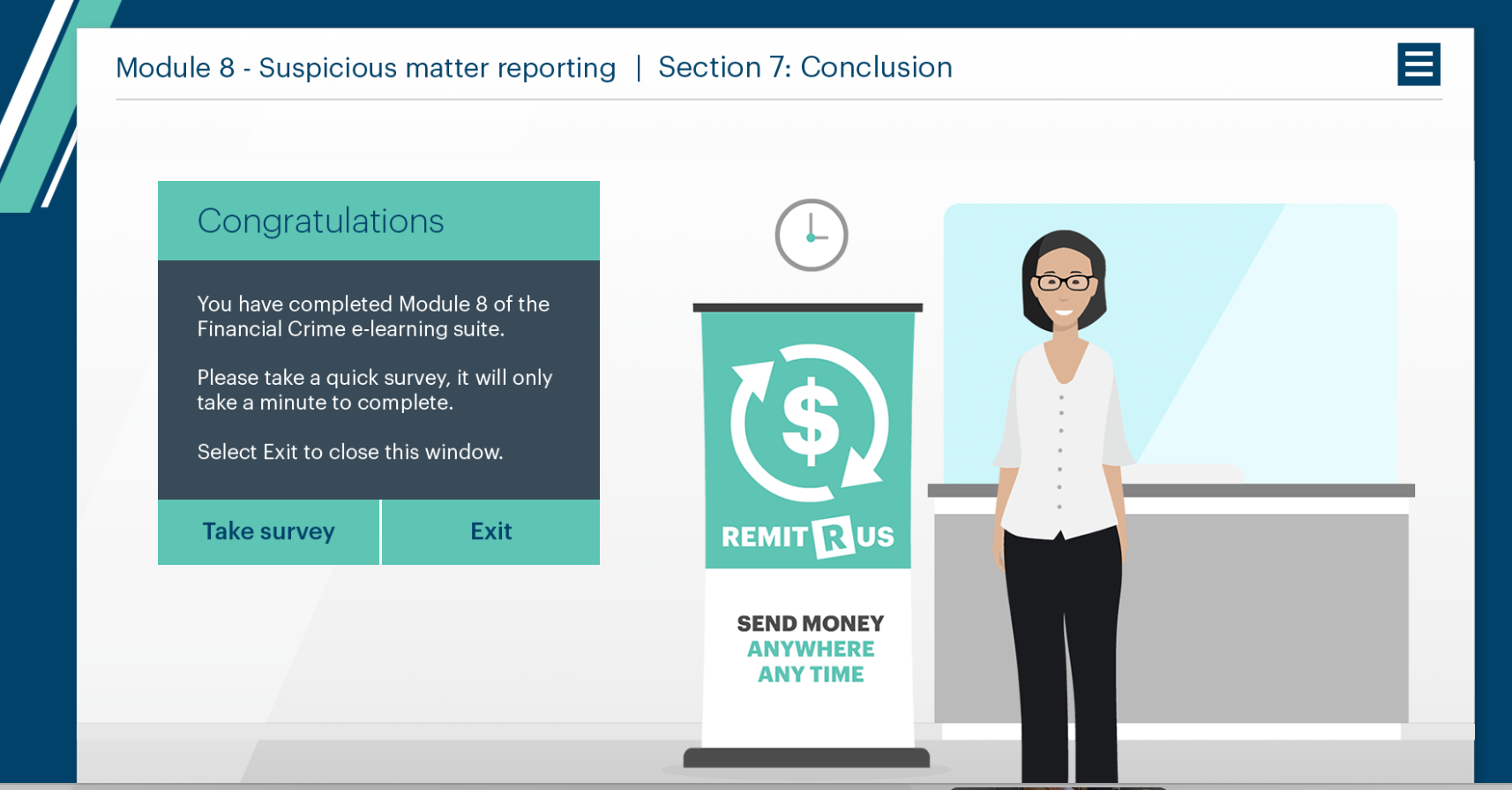 Module 8 - Suspicious matter reporting | Section 7: Conclusion

Congratulations

You have completed Module 8 of the Financial Crime e-learning suite.

Please take a quick survey, it will only take a minute to complete.

Select Exit to close this window.

Take survey

Exit

$

REMIT R US

SEND MONEY
ANYWHERE
ANY TIME